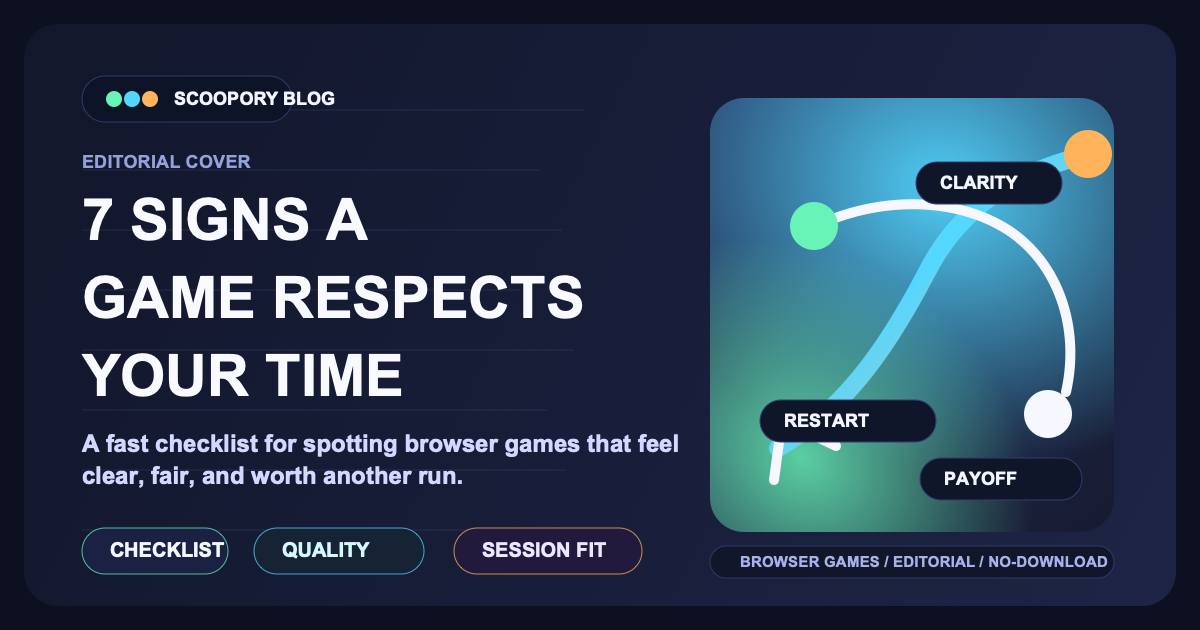 SCOOPORY BLOG

EDITORIAL COVER

7 SIGNS A GAME RESPECTS YOUR TIME

A fast checklist for spotting browser games that feel clear, fair, and worth another run.

CHECKLIST QUALITY SESSION FIT

CLARITY

RESTART

PAYOFF

BROWSER GAMES / EDITORIAL / NO-DOWNLOAD